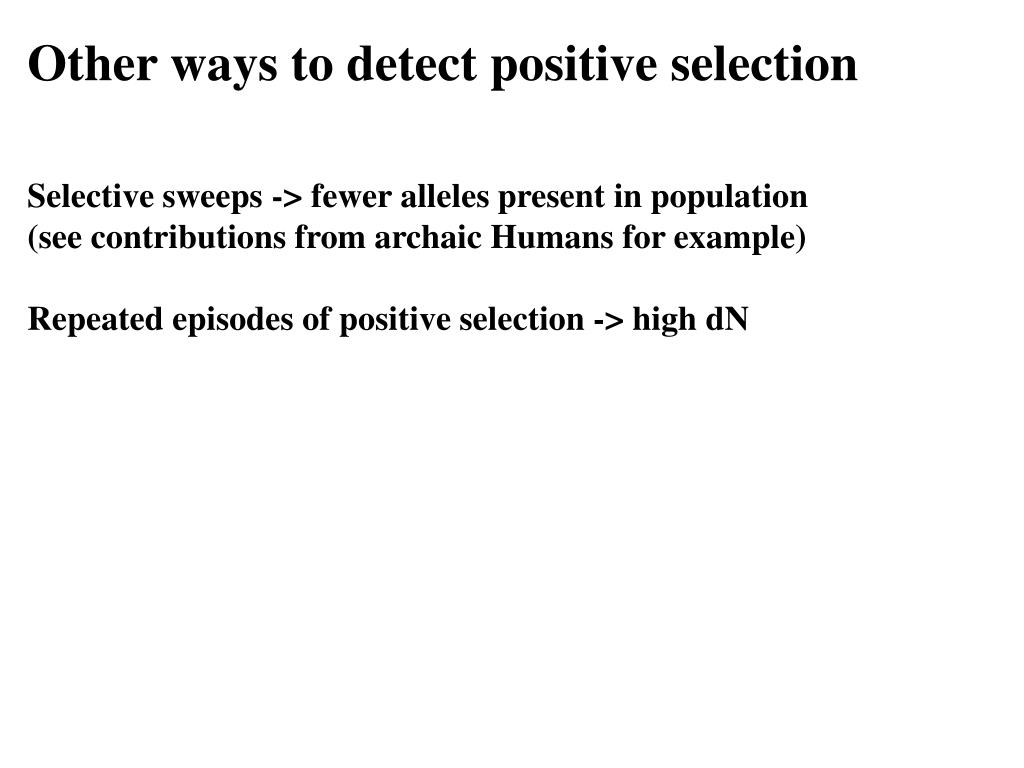 Other ways to detect positive selection

Selective sweeps -> fewer alleles present in population
(see contributions from archaic Humans for example)

Repeated episodes of positive selection -> high dN